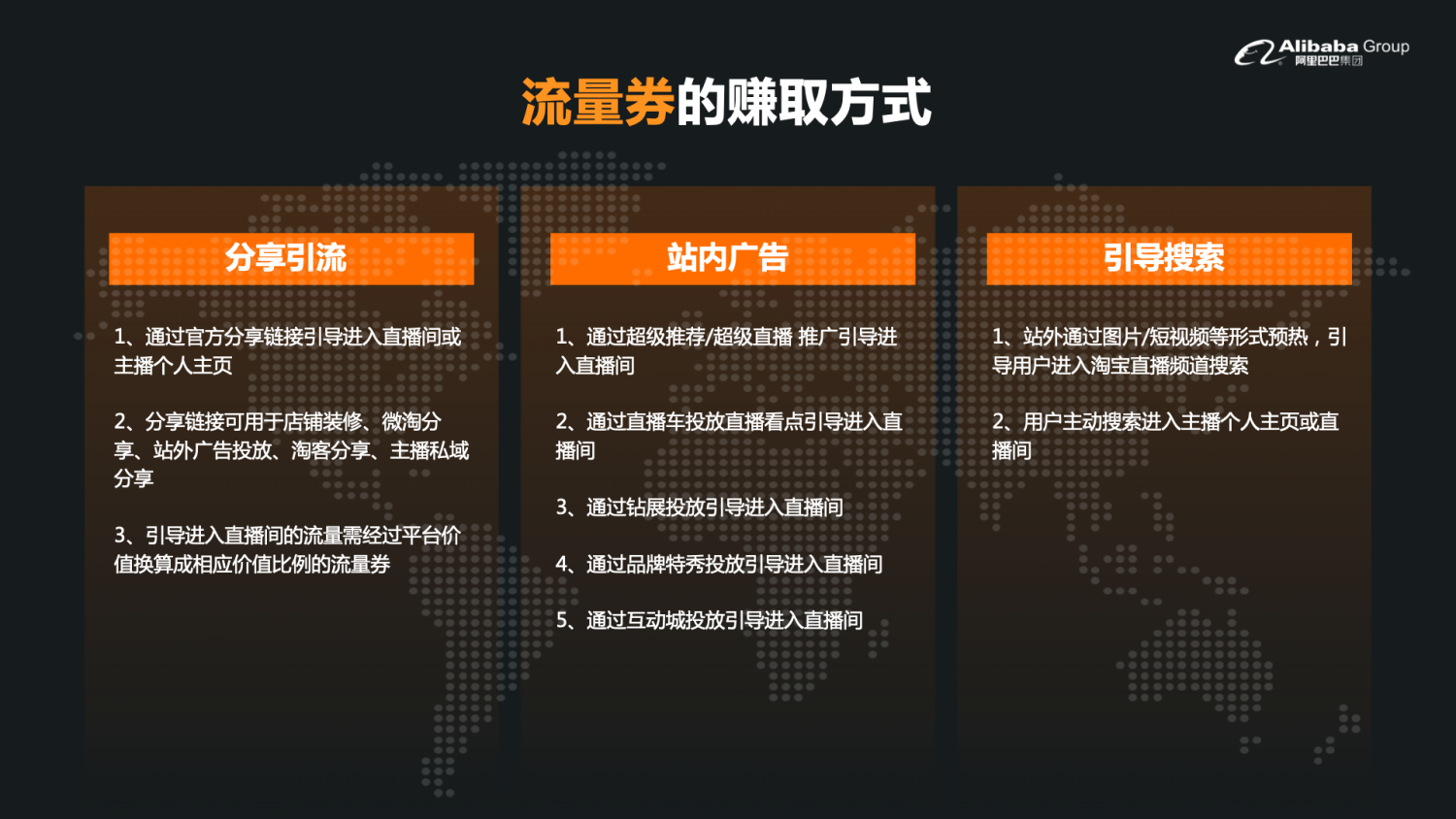 Alibaba Group
阿里巴巴集团

流量券的赚取方式

分享引流

1、通过官方分享链接引导进入直播间或主播个人主页

2、分享链接可用于店铺装修、微淘分享、站外广告投放、淘客分享、主播私域分享

3、引导进入直播间的流量需经过平台价值换算成相应价值比例的流量券

站内广告

1、通过超级推荐/超级直播 推广引导进入直播间

2、通过直播车投放直播看点引导进入直播间

3、通过钻展投放引导进入直播间

4、通过品牌特秀投放引导进入直播间

5、通过互动城投放引导进入直播间

引导搜索

1、站外通过图片/短视频等形式预热，引导用户进入淘宝直播频道搜索

2、用户主动搜索进入主播个人主页或直播间